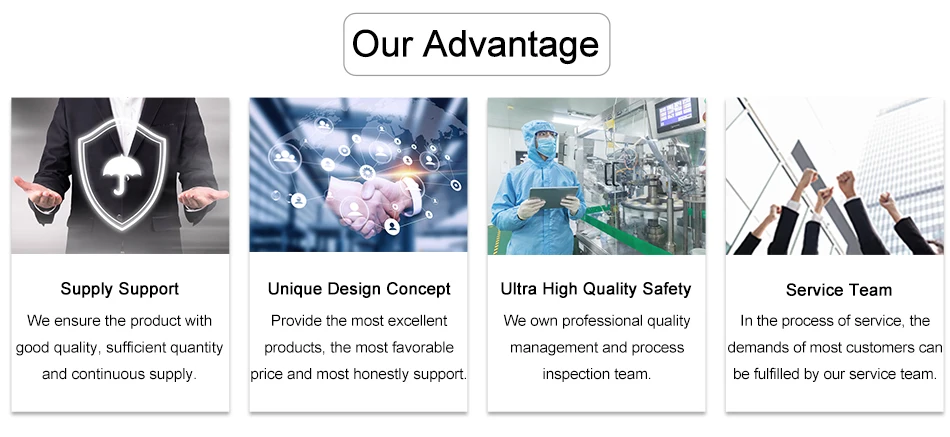 Our Advantage

Supply Support
We ensure the product with good quality, sufficient quantity and continuous supply.

Unique Design Concept
Provide the most excellent products, the most favorable price and most honestly support.

Ultra High Quality Safety
We own professional quality management and process inspection team.

Service Team
In the process of service, the demands of most customers can be fulfilled by our service team.